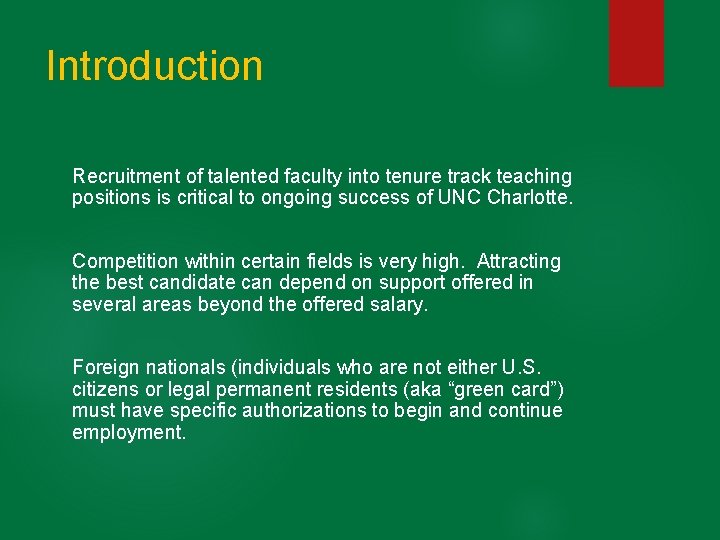 Introduction

Recruitment of talented faculty into tenure track teaching positions is critical to ongoing success of UNC Charlotte.

Competition within certain fields is very high.  Attracting the best candidate can depend on support offered in several areas beyond the offered salary.

Foreign nationals (individuals who are not either U.S. citizens or legal permanent residents (aka “green card”) must have specific authorizations to begin and continue employment.